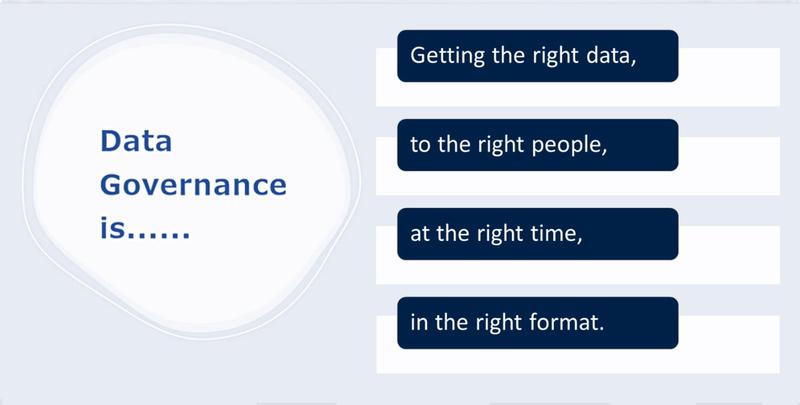 Data Governance is......

Getting the right data,

to the right people,

at the right time,

in the right format.